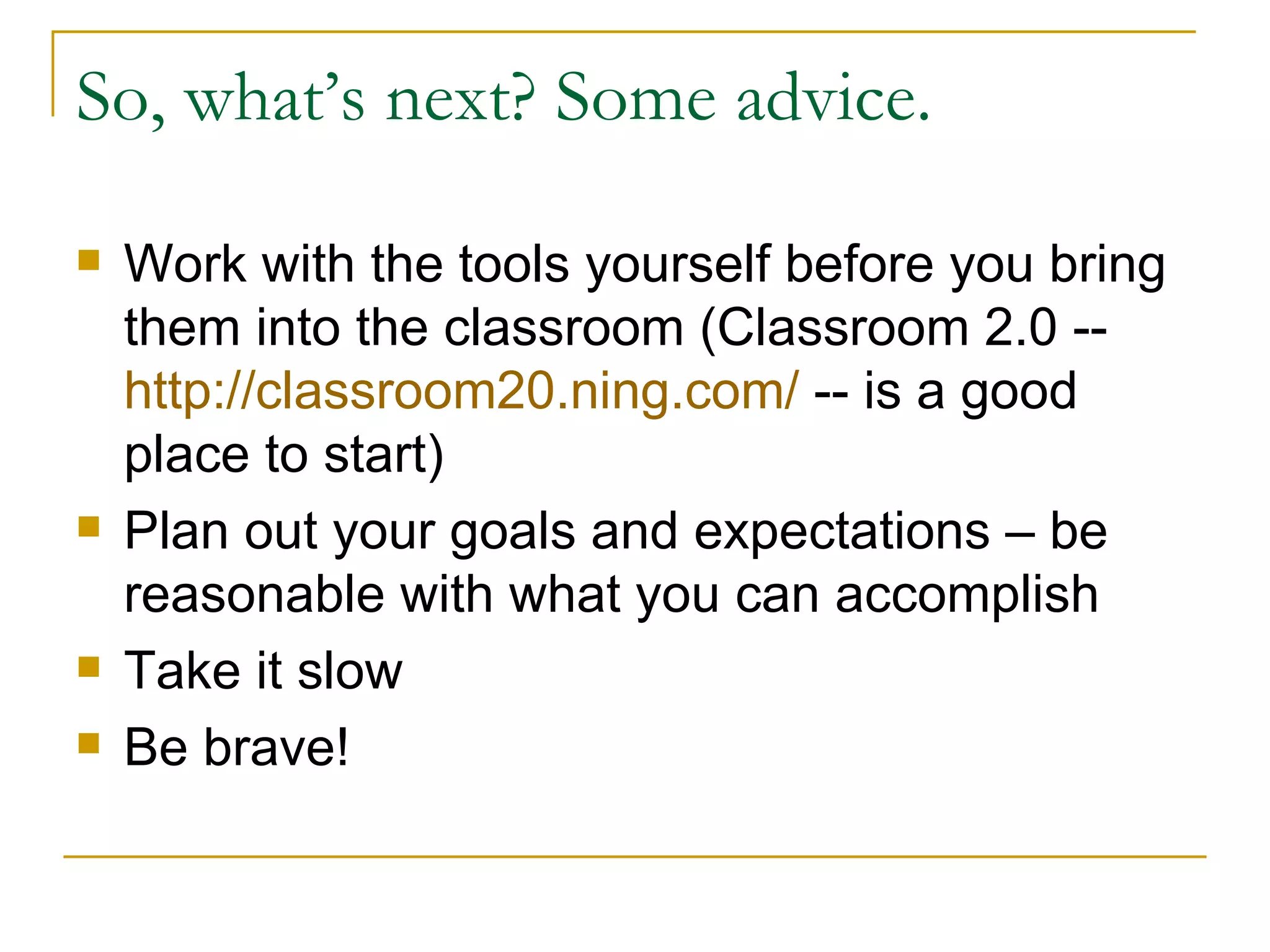 So, what's next? Some advice.

- Work with the tools yourself before you bring them into the classroom (Classroom 2.0 -- http://classroom20.ning.com/ -- is a good place to start)
- Plan out your goals and expectations – be reasonable with what you can accomplish
- Take it slow
- Be brave!